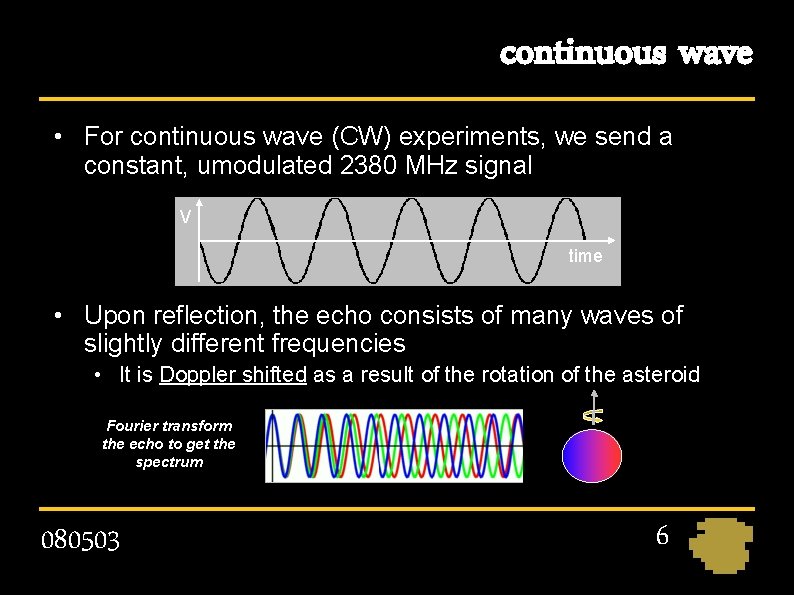 continuous wave

• For continuous wave (CW) experiments, we send a constant, umodulated 2380 MHz signal

V

time

• Upon reflection, the echo consists of many waves of slightly different frequencies
  • It is Doppler shifted as a result of the rotation of the asteroid

Fourier transform the echo to get the spectrum

080503

6